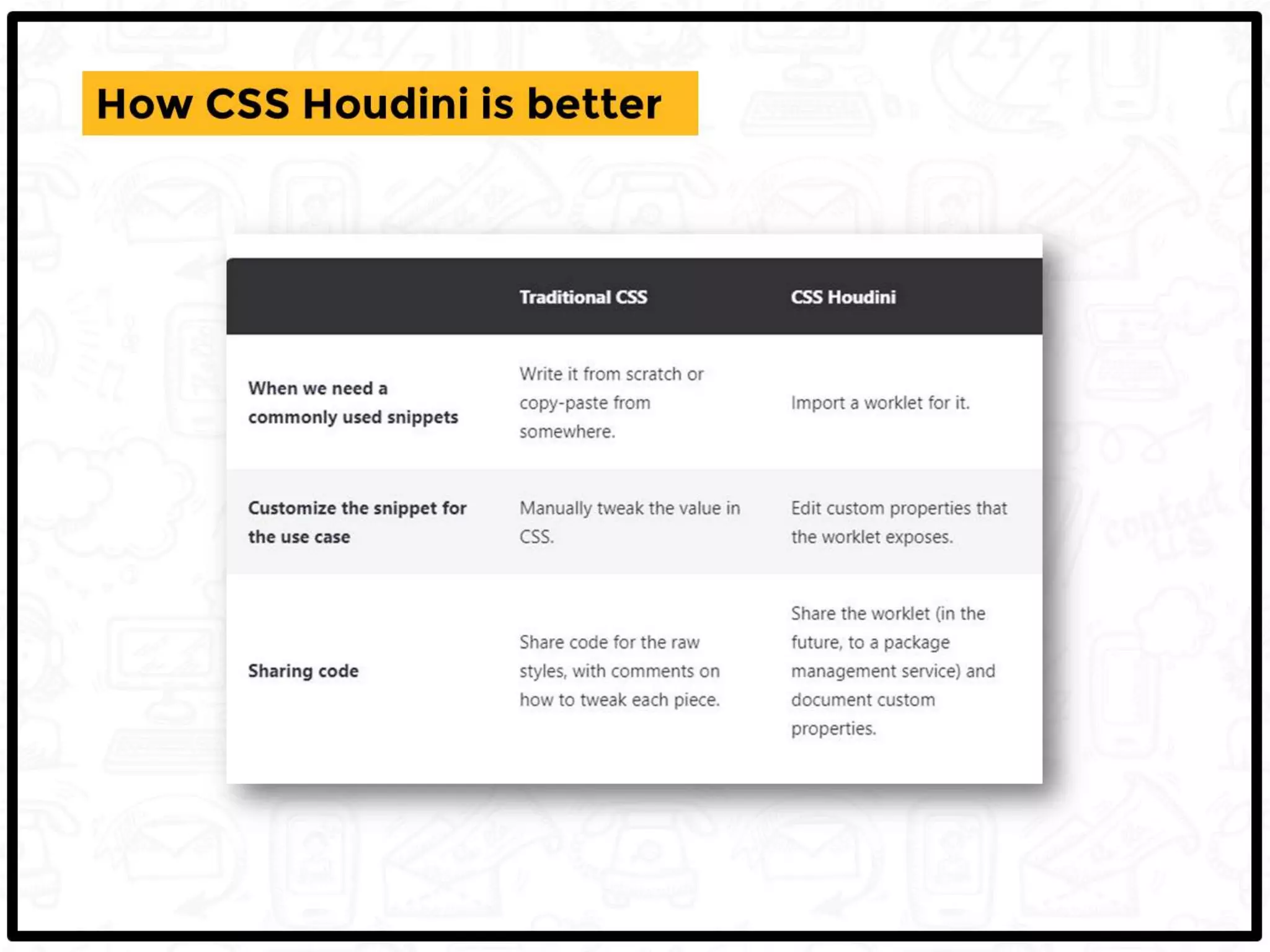 How CSS Houdini is better

| | Traditional CSS | CSS Houdini |
|---|---|---|
| When we need a commonly used snippets | Write it from scratch or copy-paste from somewhere. | Import a worklet for it. |
| Customize the snippet for the use case | Manually tweak the value in CSS. | Edit custom properties that the worklet exposes. |
| Sharing code | Share code for the raw styles, with comments on how to tweak each piece. | Share the worklet (in the future, to a package management service) and document custom properties. |